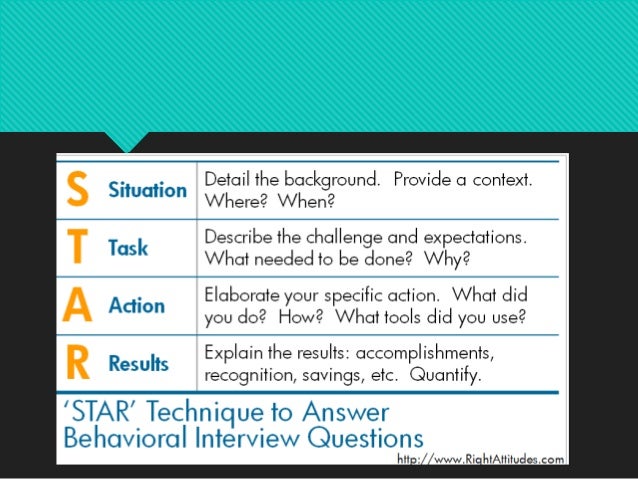 | | | |
|---|---|---|
| S | Situation | Detail the background. Provide a context. Where? When? |
| T | Task | Describe the challenge and expectations. What needed to be done? Why? |
| A | Action | Elaborate your specific action. What did you do? How? What tools did you use? |
| R | Results | Explain the results: accomplishments, recognition, savings, etc. Quantify. |

'STAR' Technique to Answer Behavioral Interview Questions

http://www.RightAttitudes.com